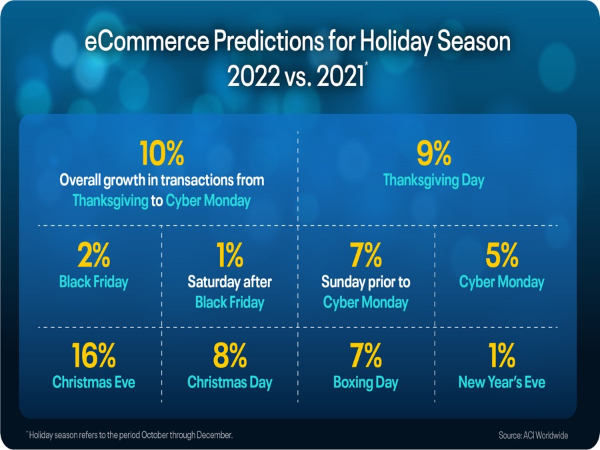 eCommerce Predictions for Holiday Season 2022 vs. 2021*

10%
Overall growth in transactions from Thanksgiving to Cyber Monday

9%
Thanksgiving Day

2%
Black Friday

1%
Saturday after Black Friday

7%
Sunday prior to Cyber Monday

5%
Cyber Monday

16%
Christmas Eve

8%
Christmas Day

7%
Boxing Day

1%
New Year's Eve

* Holiday season refers to the period October through December.

Source: ACI Worldwide